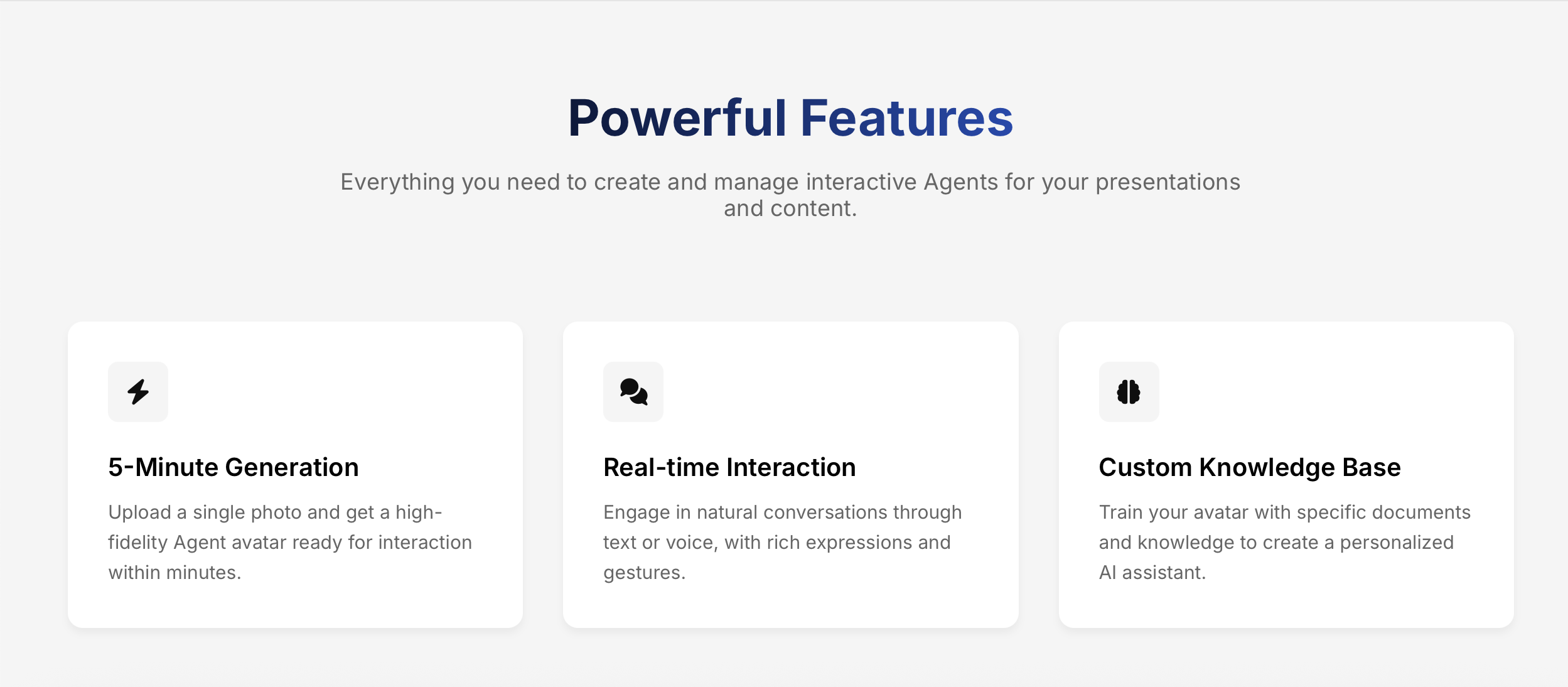 Powerful Features

Everything you need to create and manage interactive Agents for your presentations and content.

5-Minute Generation

Upload a single photo and get a high-fidelity Agent avatar ready for interaction within minutes.

Real-time Interaction

Engage in natural conversations through text or voice, with rich expressions and gestures.

Custom Knowledge Base

Train your avatar with specific documents and knowledge to create a personalized AI assistant.